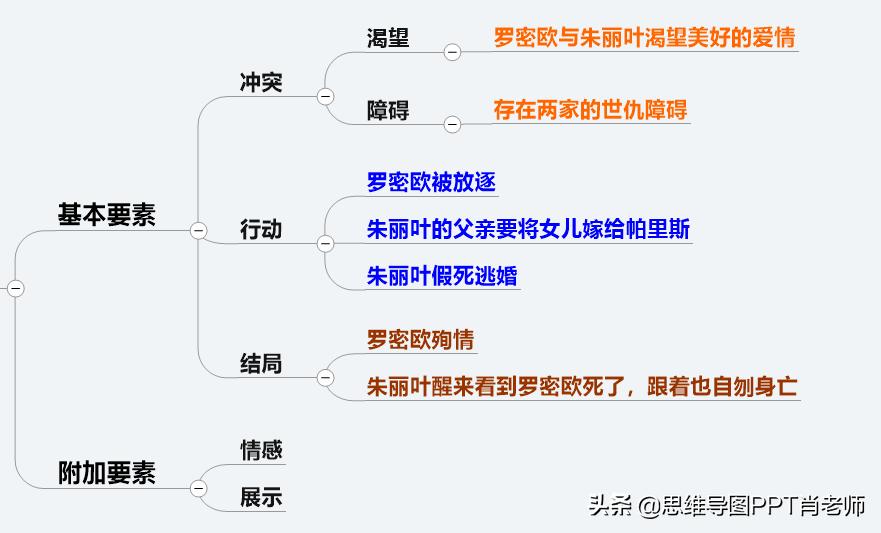 基本要素

冲突

渴望

罗密欧与朱丽叶渴望美好的爱情

障碍

存在两家的世仇障碍

行动

罗密欧被放逐

朱丽叶的父亲要将女儿嫁给帕里斯

朱丽叶假死逃婚

结局

罗密欧殉情

朱丽叶醒来看到罗密欧死了，跟着也自刎身亡

附加要素

情感

展示

头条 @思维导图PPT肖老师